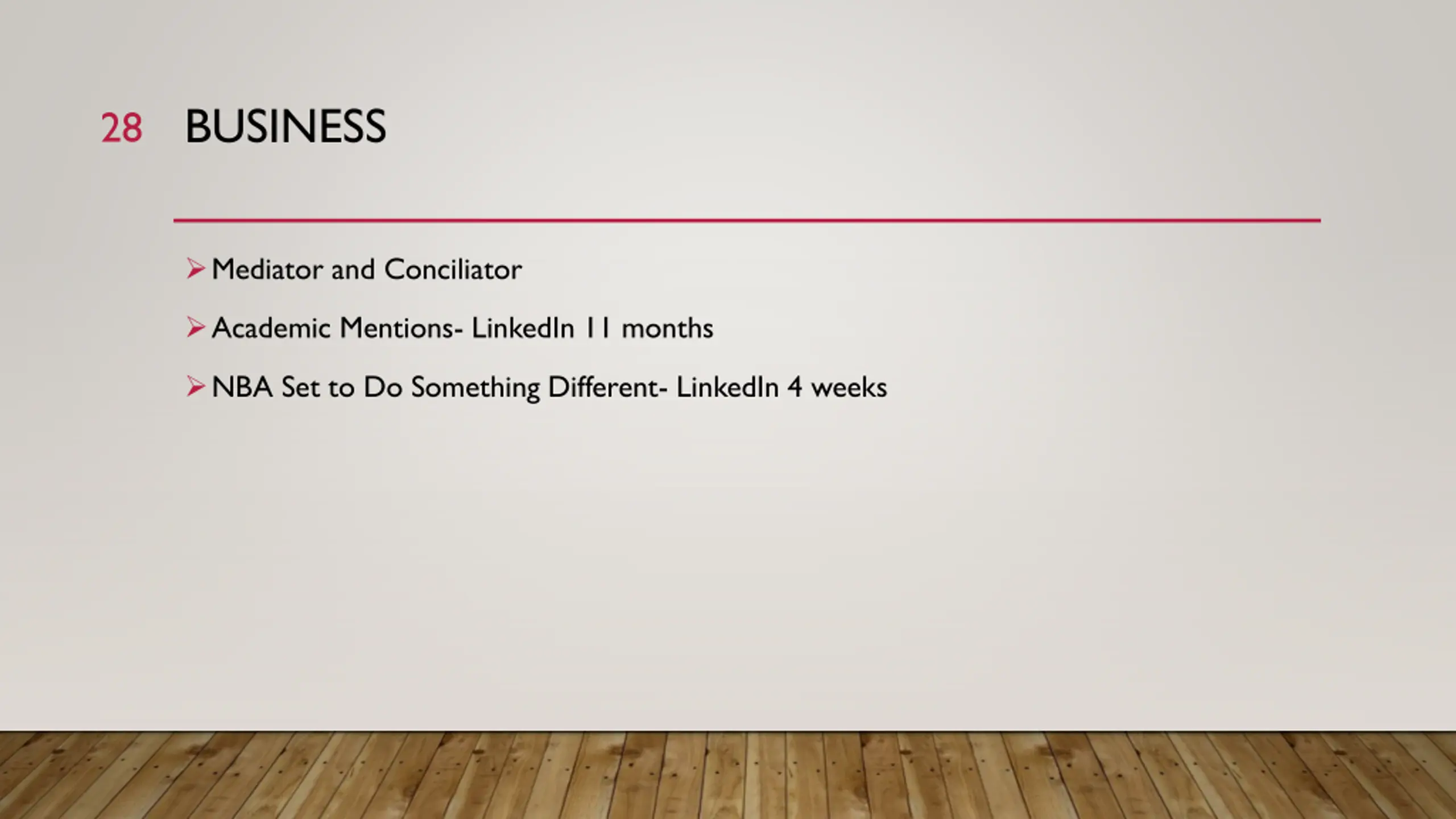 28 BUSINESS

➢ Mediator and Conciliator

➢ Academic Mentions- LinkedIn 11 months

➢ NBA Set to Do Something Different- LinkedIn 4 weeks